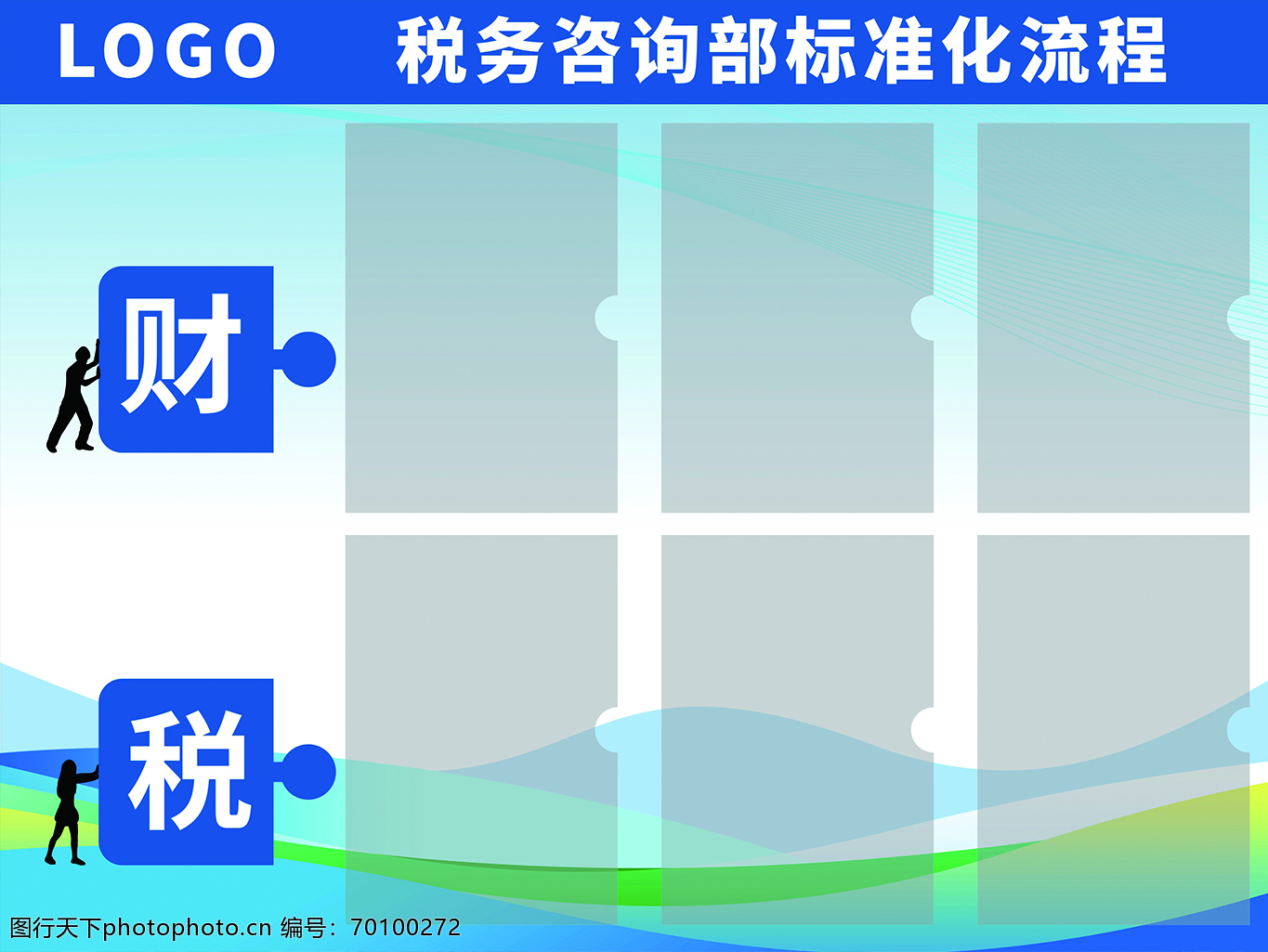 LOGO 税务咨询部标准化流程

财

税

图行天下photophoto.cn 编号：70100272